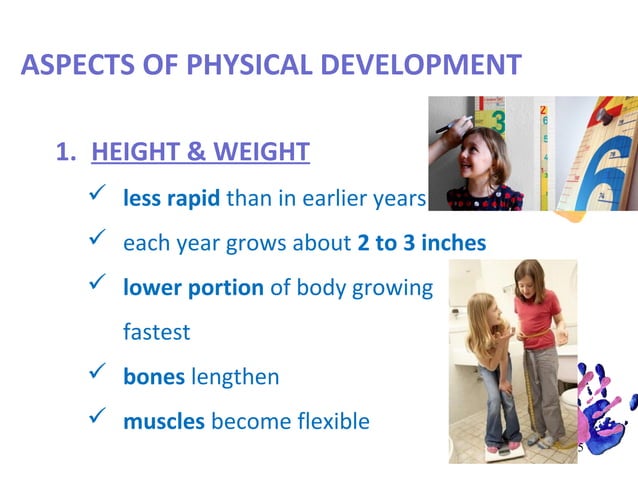 ASPECTS OF PHYSICAL DEVELOPMENT

1. HEIGHT & WEIGHT

✓ less rapid than in earlier years

✓ each year grows about 2 to 3 inches

✓ lower portion of body growing fastest

✓ bones lengthen

✓ muscles become flexible

5